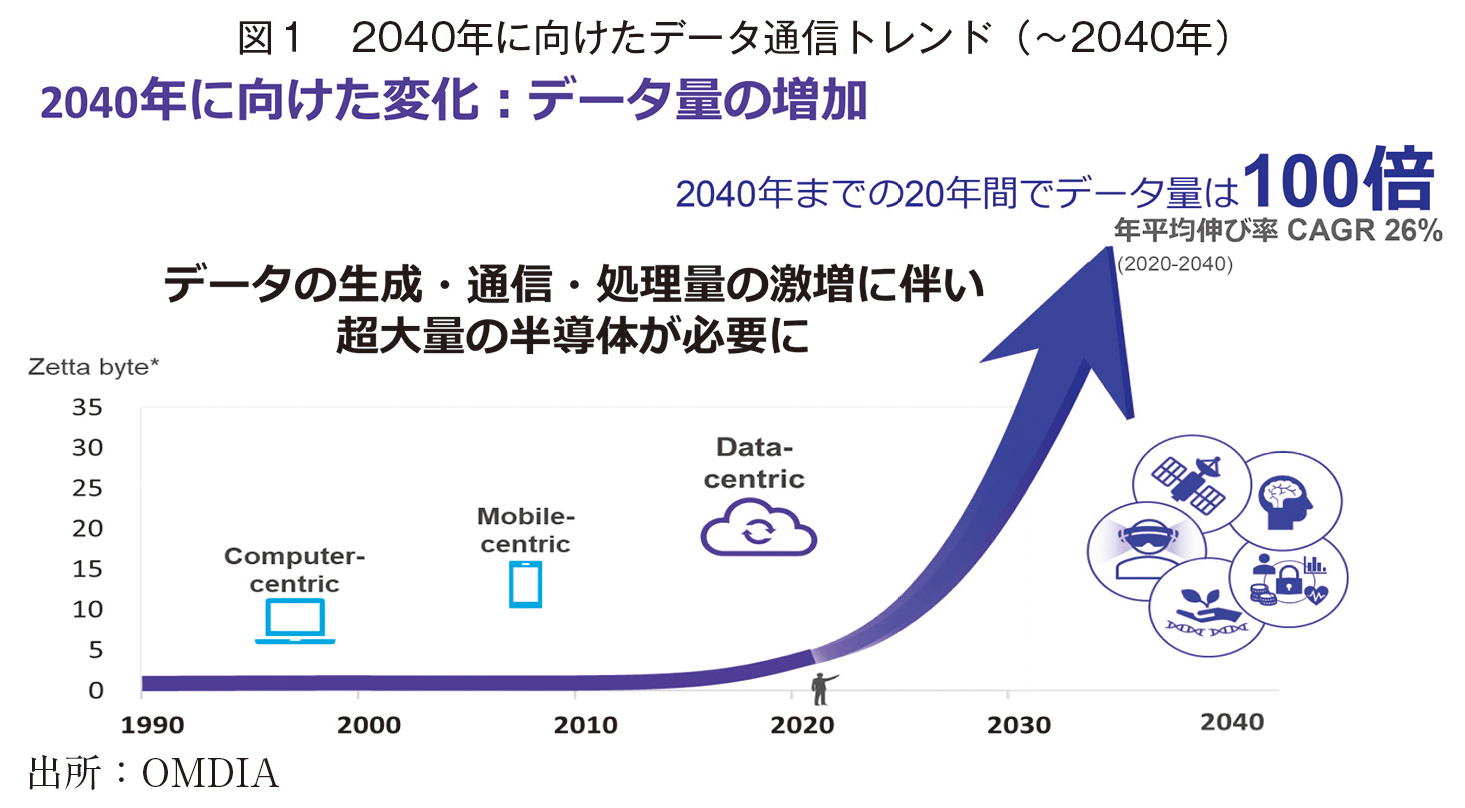 図１　2040年に向けたデータ通信トレンド（～2040年）

2040年に向けた変化：データ量の増加

2040年までの20年間でデータ量は100倍
年平均伸び率 CAGR 26%
(2020-2040)

データの生成・通信・処理量の激増に伴い
超大量の半導体が必要に

Zetta byte*

35
30
25
20
15
10
5
0

Computer-centric

Mobile-centric

Data-centric

1990
2000
2010
2020
2030
2040

出所：OMDIA